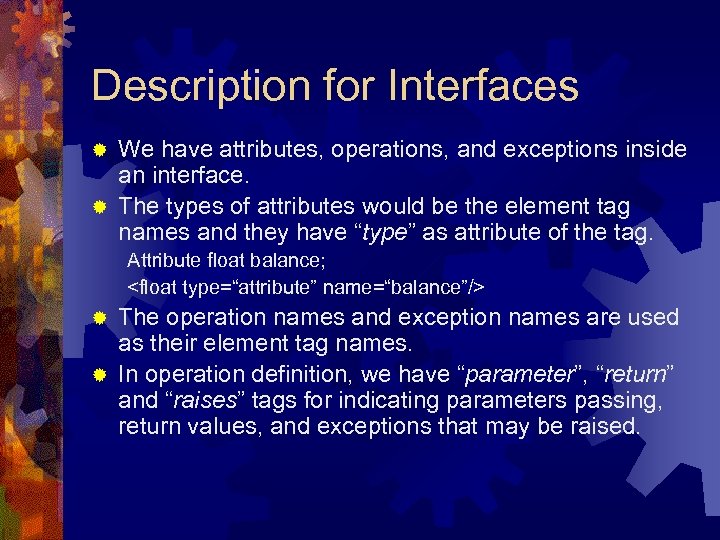 Description for Interfaces

We have attributes, operations, and exceptions inside an interface.

The types of attributes would be the element tag names and they have “type” as attribute of the tag.

Attribute float balance;

<float type=“attribute” name=“balance”/>

The operation names and exception names are used as their element tag names.

In operation definition, we have “parameter”, “return” and “raises” tags for indicating parameters passing, return values, and exceptions that may be raised.